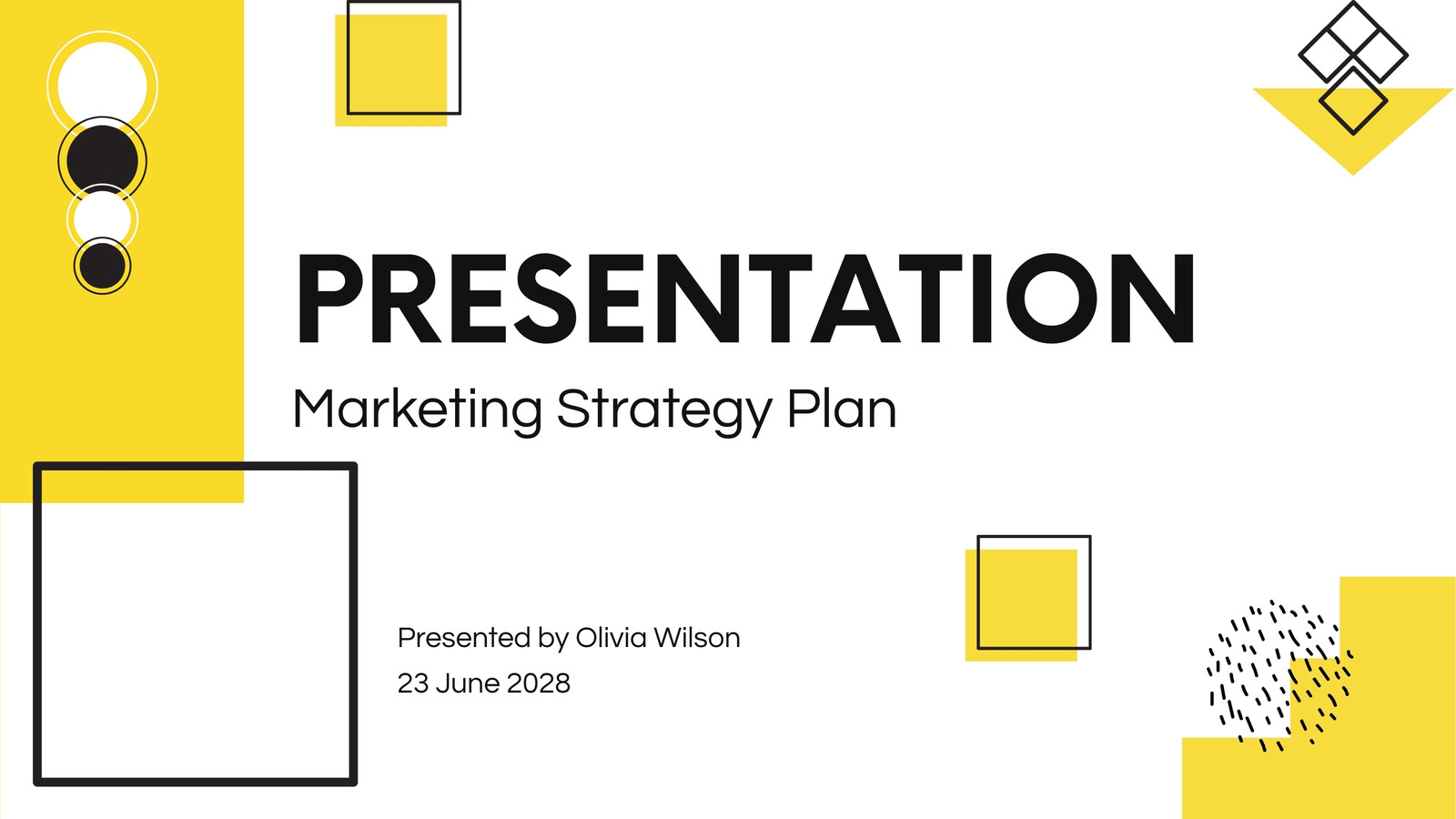 PRESENTATION
Marketing Strategy Plan

Presented by Olivia Wilson
23 June 2028